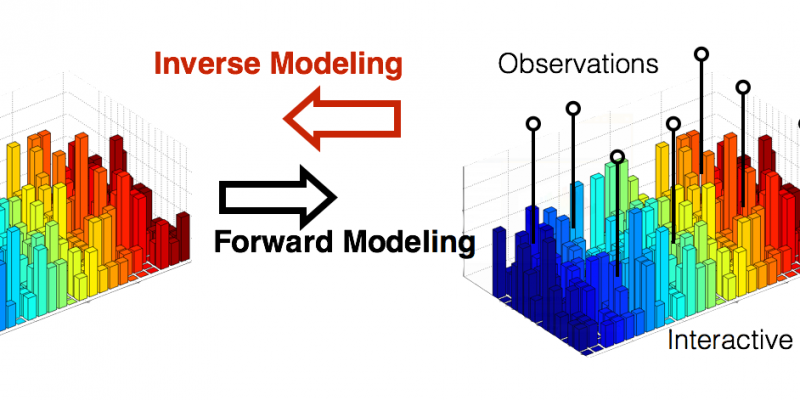 Inverse Modeling

Observations

Forward Modeling

Interactive